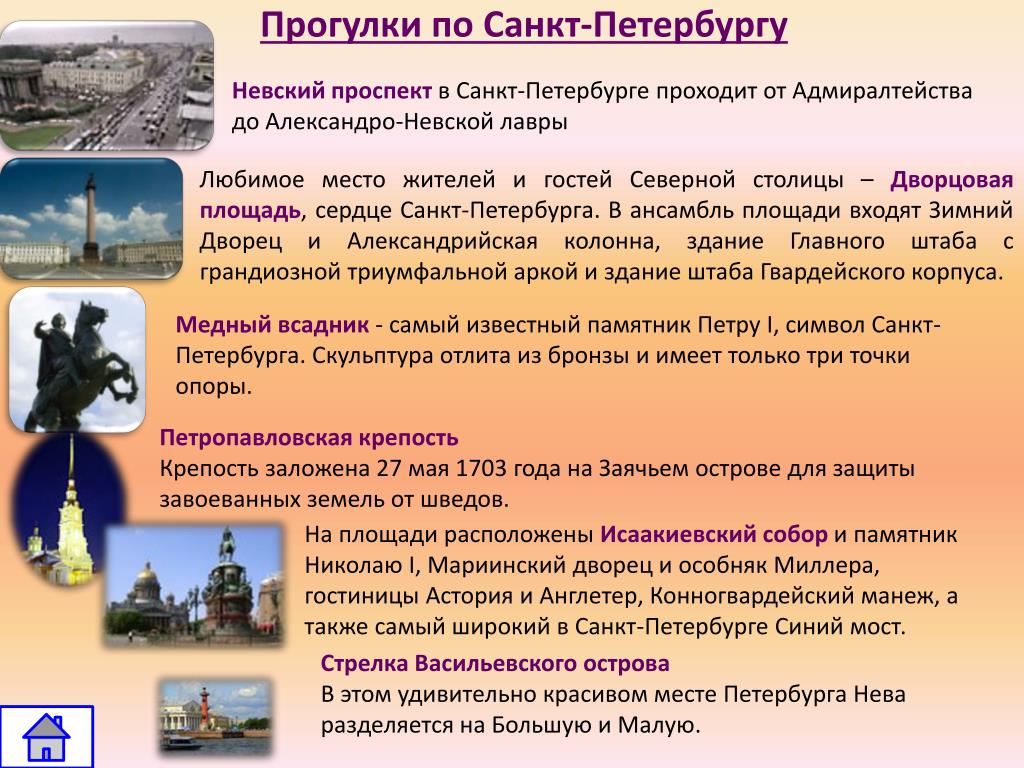 Прогулки по Санкт-Петербургу

Невский проспект в Санкт-Петербурге проходит от Адмиралтейства до Александро-Невской лавры

Любимое место жителей и гостей Северной столицы – Дворцовая площадь, сердце Санкт-Петербурга. В ансамбль площади входят Зимний Дворец и Александрийская колонна, здание Главного штаба с грандиозной триумфальной аркой и здание штаба Гвардейского корпуса.

Медный всадник - самый известный памятник Петру I, символ Санкт-Петербурга. Скульптура отлита из бронзы и имеет только три точки опоры.

Петропавловская крепость
Крепость заложена 27 мая 1703 года на Заячьем острове для защиты завоеванных земель от шведов.

На площади расположены Исаакиевский собор и памятник Николаю I, Мариинский дворец и особняк Миллера, гостиницы Астория и Англетер, Конногвардейский манеж, а также самый широкий в Санкт-Петербурге Синий мост.

Стрелка Васильевского острова
В этом удивительно красивом месте Петербурга Нева разделяется на Большую и Малую.